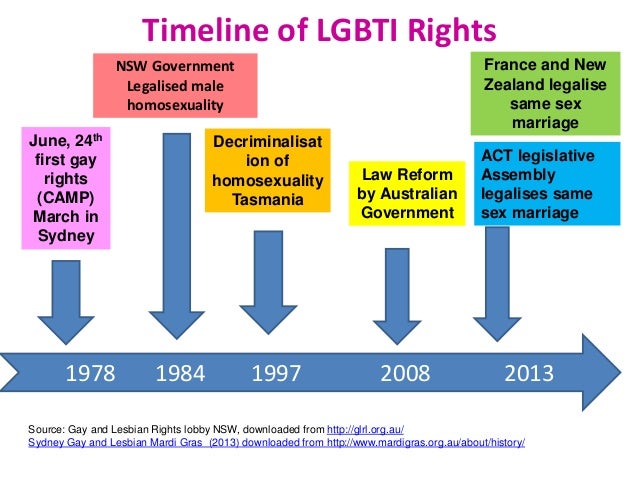 Timeline of LGBTI Rights

June, 24th first gay rights (CAMP) March in Sydney

NSW Government Legalised male homosexuality

Decriminalisation of homosexuality Tasmania

Law Reform by Australian Government

France and New Zealand legalise same sex marriage

ACT legislative Assembly legalises same sex marriage

1978 1984 1997 2008 2013

Source: Gay and Lesbian Rights lobby NSW, downloaded from http://glrl.org.au/
Sydney Gay and Lesbian Mardi Gras (2013) downloaded from http://www.mardigras.org.au/about/history/